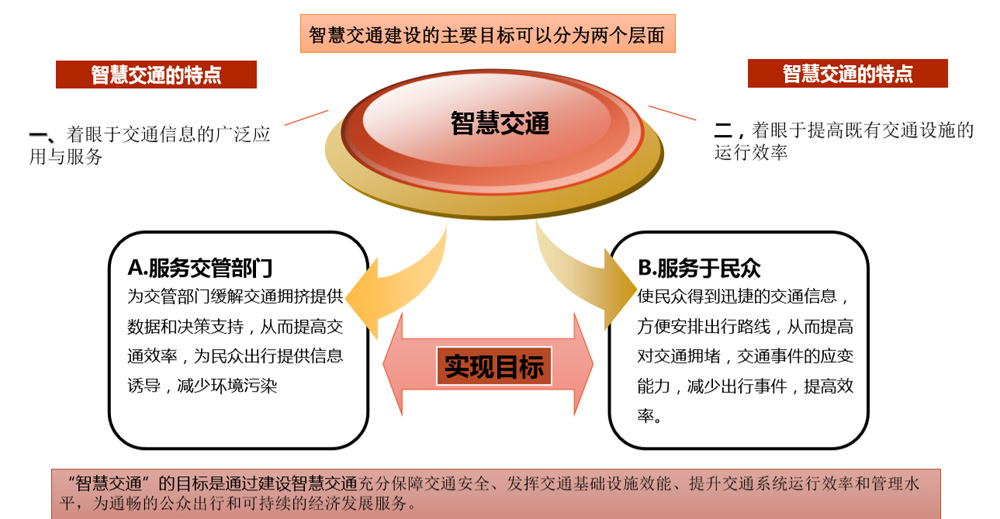 智慧交通建设的主要目标可以分为两个层面

智慧交通的特点

一、着眼于交通信息的广泛应用与服务

智慧交通

智慧交通的特点

二，着眼于提高既有交通设施的运行效率

A.服务交管部门

为交管部门缓解交通拥挤提供数据和决策支持，从而提高交通效率，为民众出行提供信息诱导，减少环境污染

实现目标

B.服务于民众

使民众得到迅捷的交通信息，方便安排出行路线，从而提高对交通拥堵，交通事件的应变能力，减少出行事件，提高效率。

“智慧交通”的目标是通过建设智慧交通充分保障交通安全、发挥交通基础设施效能、提升交通系统运行效率和管理水平，为通畅的公众出行和可持续的经济发展服务。